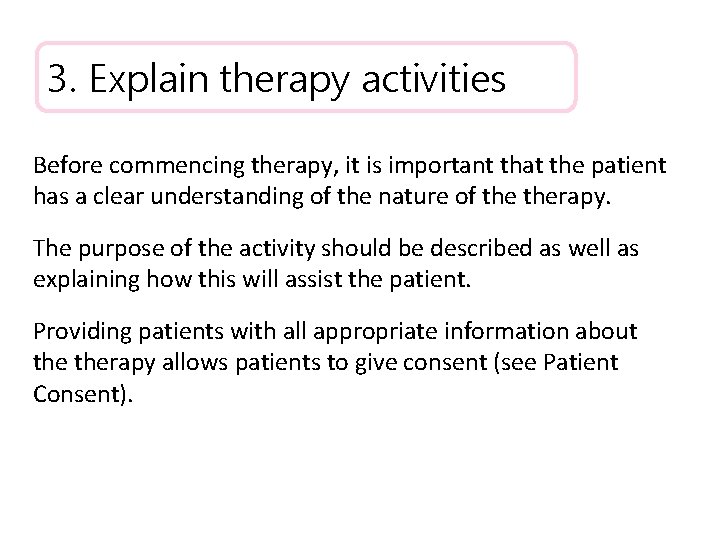 3. Explain therapy activities

Before commencing therapy, it is important that the patient has a clear understanding of the nature of the therapy.

The purpose of the activity should be described as well as explaining how this will assist the patient.

Providing patients with all appropriate information about the therapy allows patients to give consent (see Patient Consent).